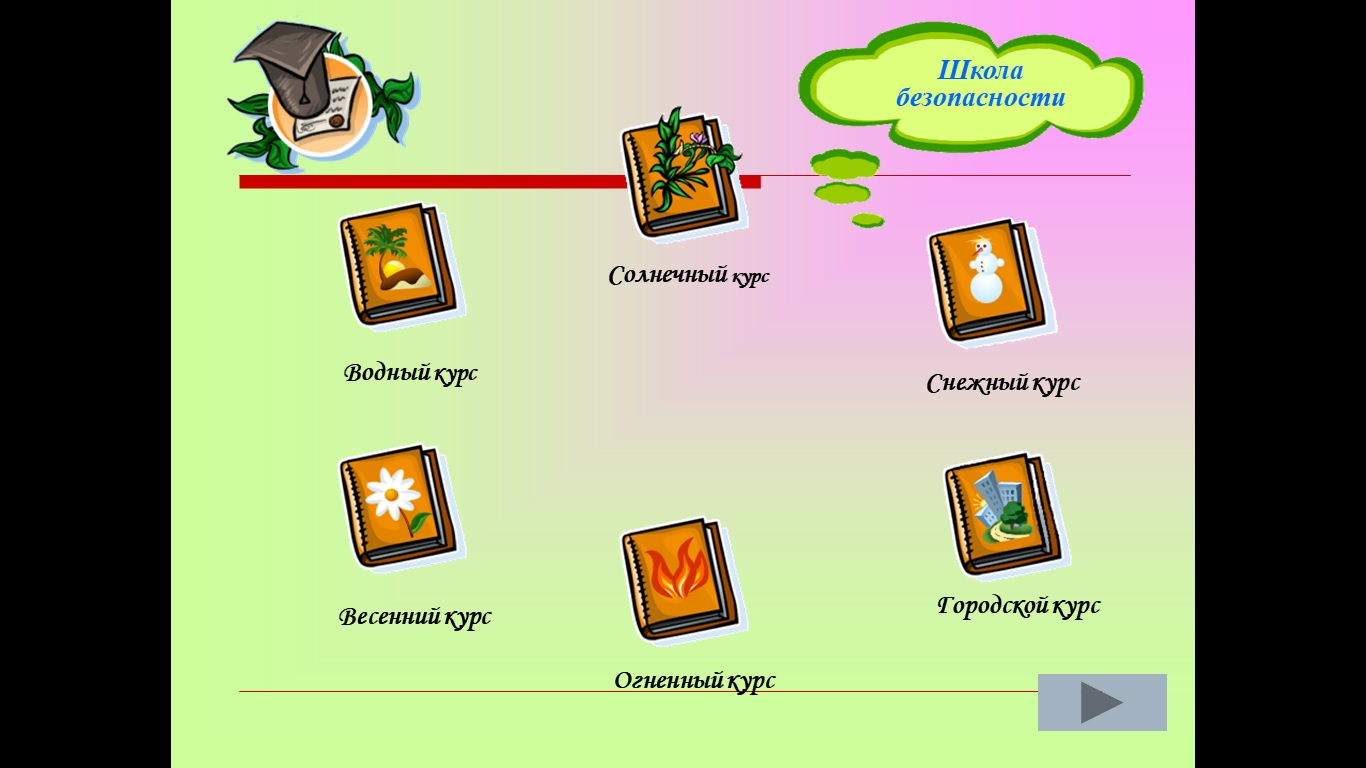 Школа безопасности

Солнечный курс

Водный курс

Снежный курс

Весенний курс

Городской курс

Огненный курс